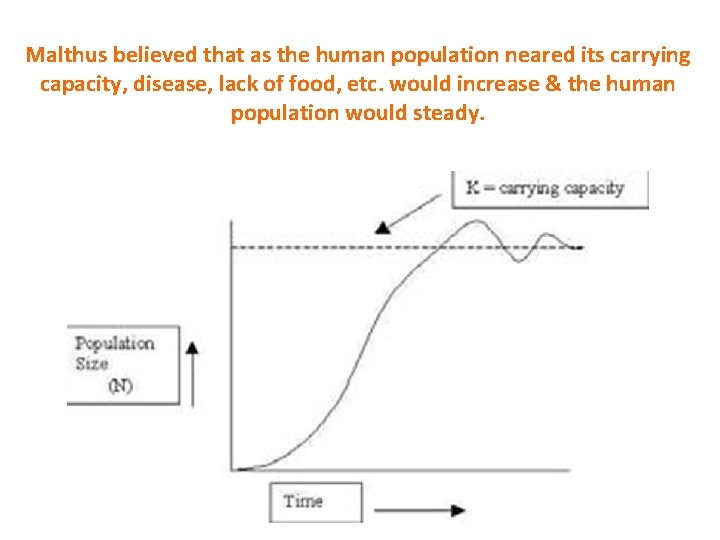 Malthus believed that as the human population neared its carrying capacity, disease, lack of food, etc. would increase & the human population would steady.

K = carrying capacity

Population Size (N)

Time